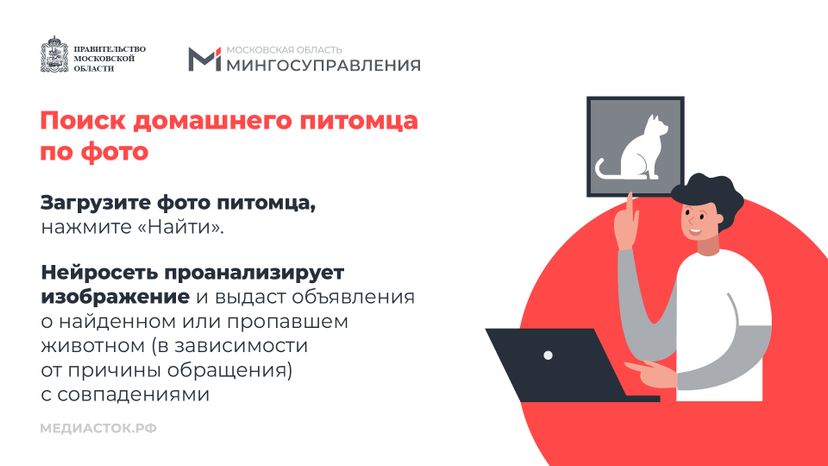 ПРАВИТЕЛЬСТВО МОСКОВСКОЙ ОБЛАСТИ

МОСКОВСКАЯ ОБЛАСТЬ
МИНГОСУПРАВЛЕНИЯ

Поиск домашнего питомца по фото

Загрузите фото питомца, нажмите «Найти».

Нейросеть проанализирует изображение и выдаст объявления о найденном или пропавшем животном (в зависимости от причины обращения) с совпадениями

МЕДИАСТОК.РФ